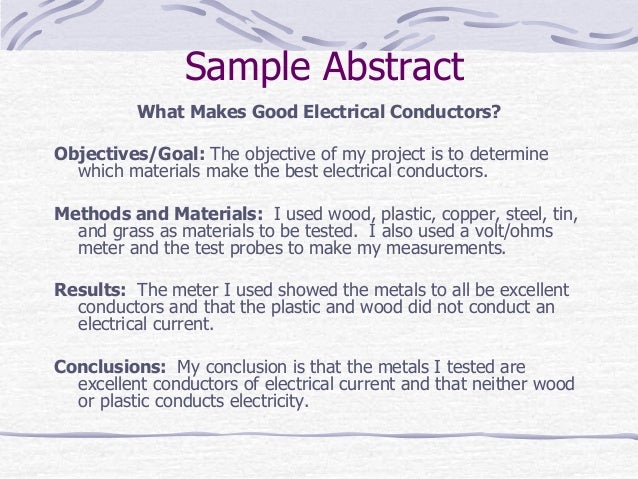 Sample Abstract

What Makes Good Electrical Conductors?

Objectives/Goal: The objective of my project is to determine which materials make the best electrical conductors.

Methods and Materials: I used wood, plastic, copper, steel, tin, and grass as materials to be tested. I also used a volt/ohms meter and the test probes to make my measurements.

Results: The meter I used showed the metals to all be excellent conductors and that the plastic and wood did not conduct an electrical current.

Conclusions: My conclusion is that the metals I tested are excellent conductors of electrical current and that neither wood or plastic conducts electricity.